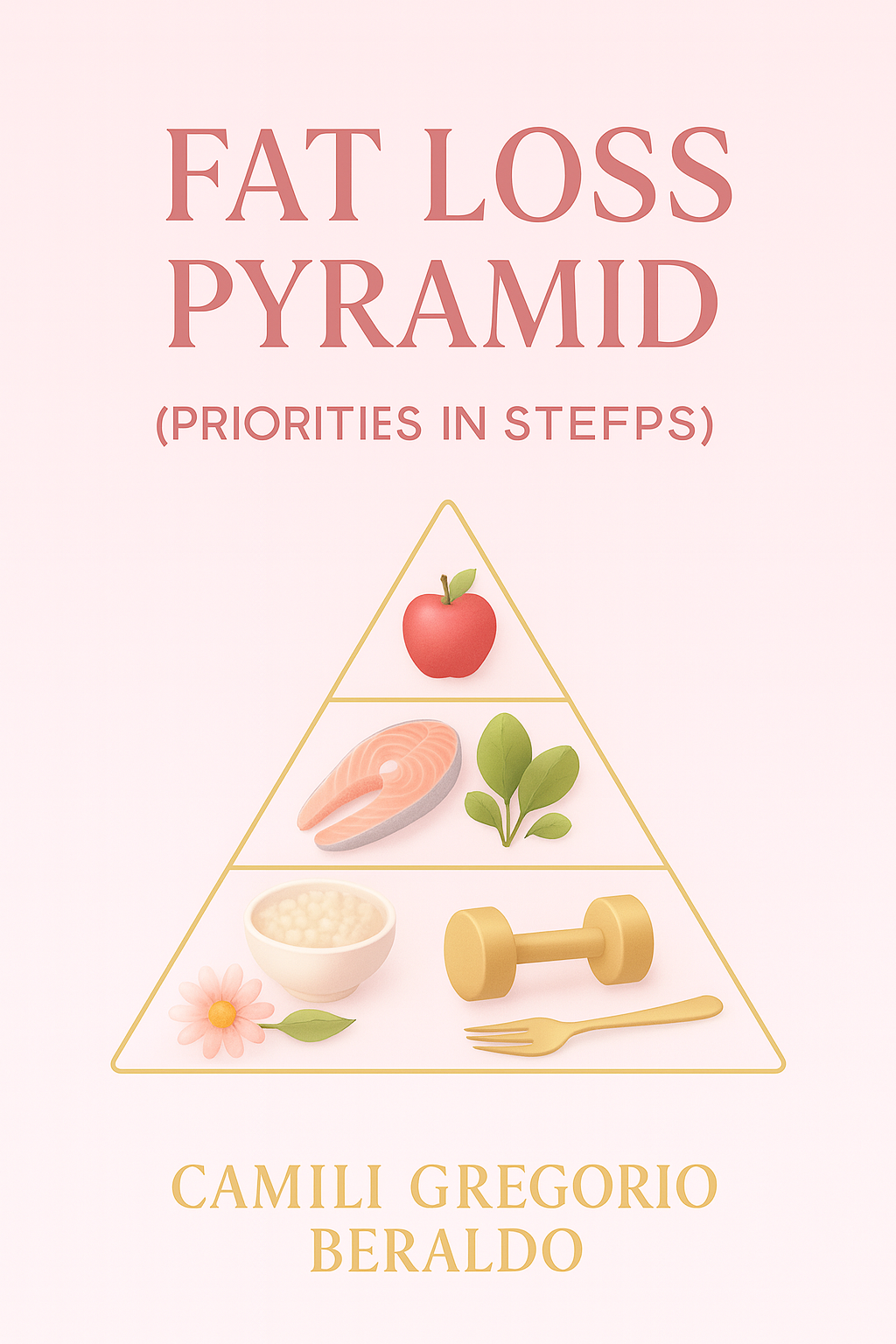 FAT LOSS PYRAMID

(PRIORITIES IN STEFPS)

CAMILI GREGORIO BERALDO